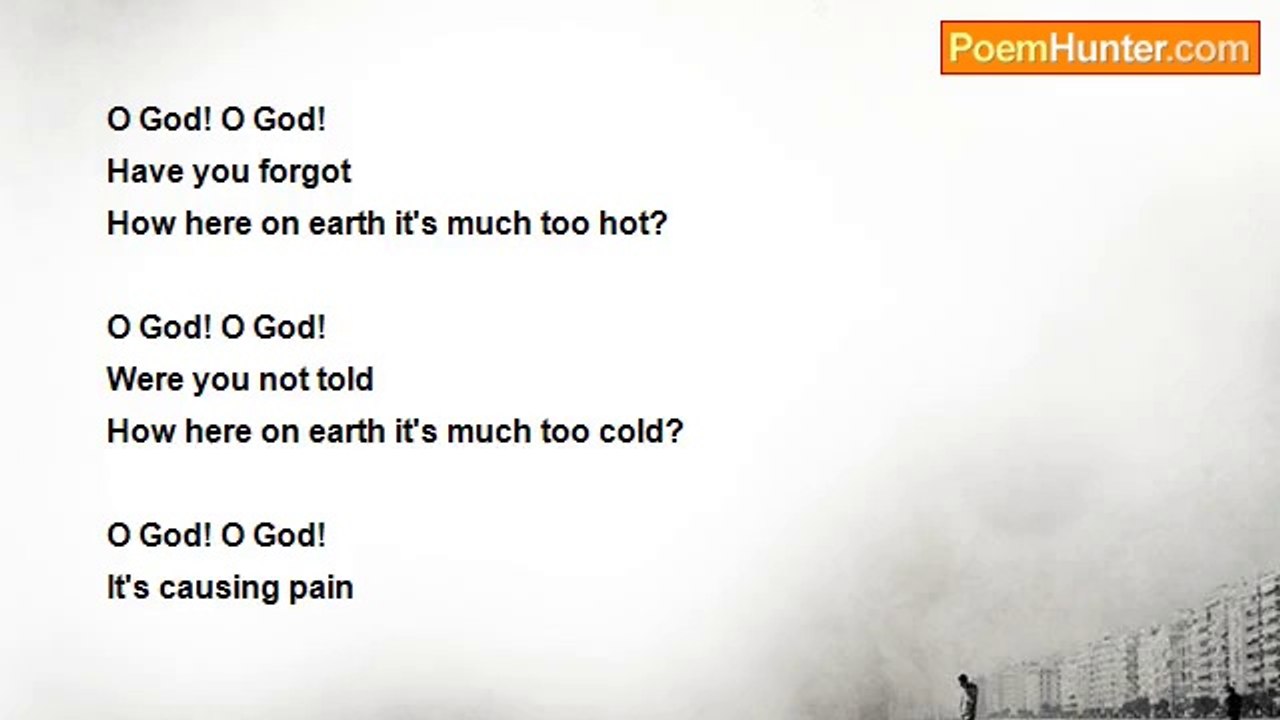 PoemHunter.com

O God! O God!
Have you forgot
How here on earth it's much too hot?

O God! O God!
Were you not told
How here on earth it's much too cold?

O God! O God!
It's causing pain